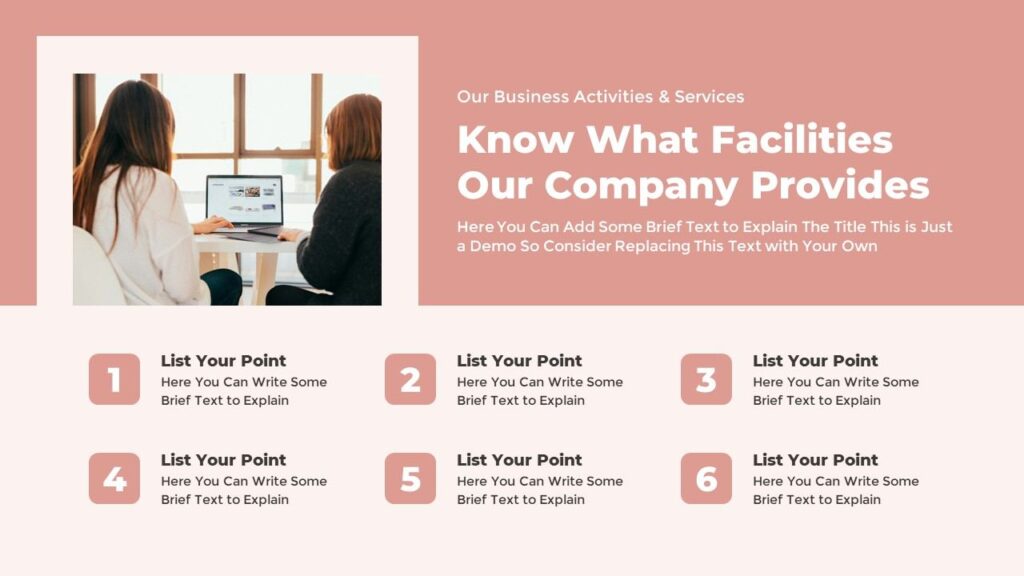 Our Business Activities & Services

Know What Facilities Our Company Provides

Here You Can Add Some Brief Text to Explain The Title This is Just a Demo So Consider Replacing This Text with Your Own

1
List Your Point
Here You Can Write Some Brief Text to Explain

2
List Your Point
Here You Can Write Some Brief Text to Explain

3
List Your Point
Here You Can Write Some Brief Text to Explain

4
List Your Point
Here You Can Write Some Brief Text to Explain

5
List Your Point
Here You Can Write Some Brief Text to Explain

6
List Your Point
Here You Can Write Some Brief Text to Explain